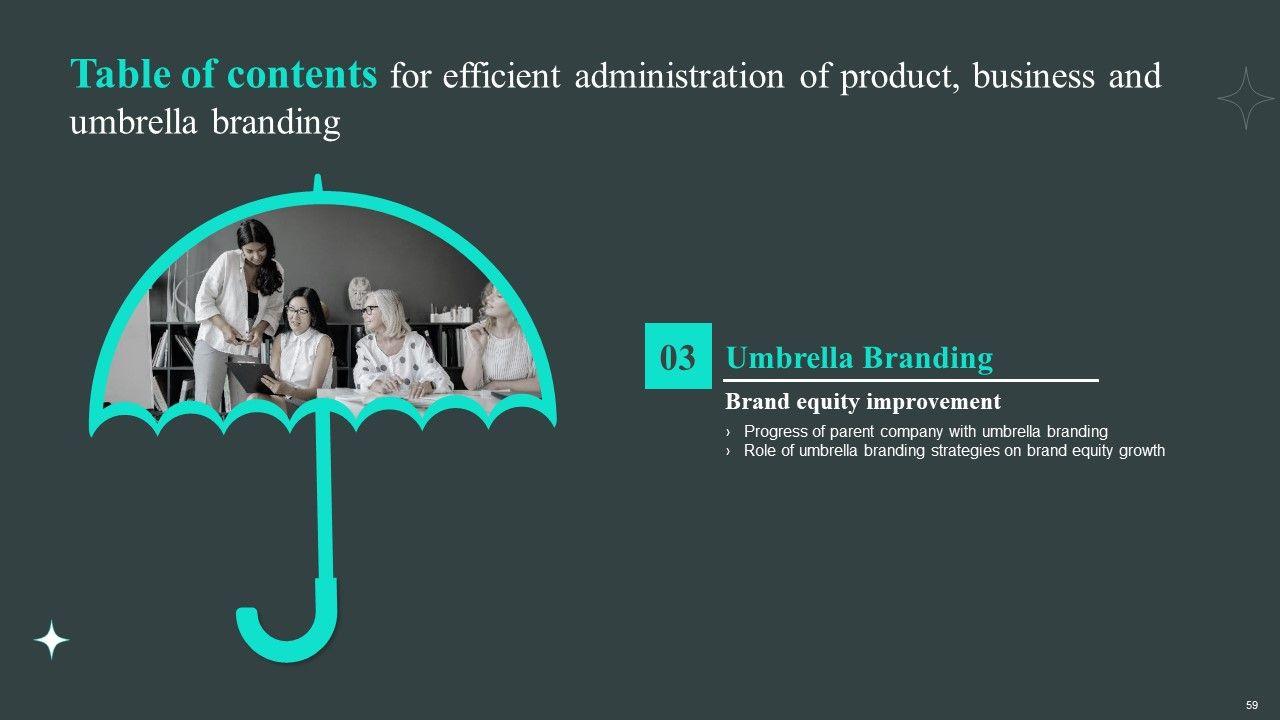 Table of contents for efficient administration of product, business and umbrella branding

03 Umbrella Branding

Brand equity improvement

› Progress of parent company with umbrella branding
› Role of umbrella branding strategies on brand equity growth

59